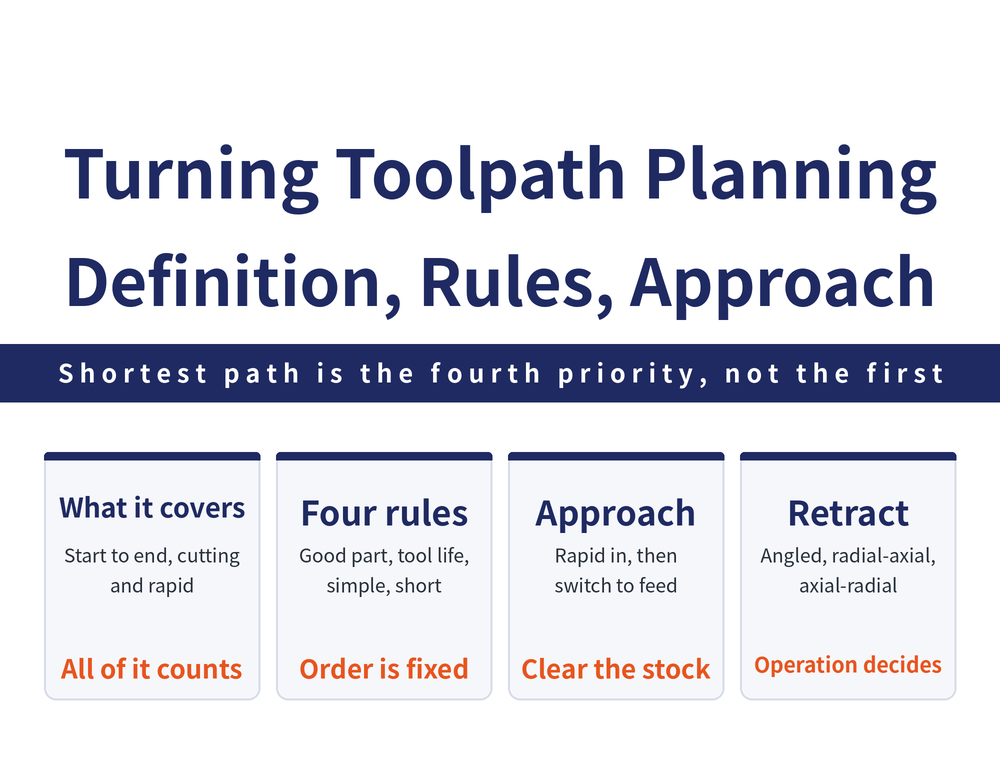 Turning Toolpath Planning
Definition, Rules, Approach

Shortest path is the fourth priority, not the first

What it covers
Start to end, cutting and rapid
All of it counts

Four rules
Good part, tool life, simple, short
Order is fixed

Approach
Rapid in, then switch to feed
Clear the stock

Retract
Angled, radial-axial, axial-radial
Operation decides